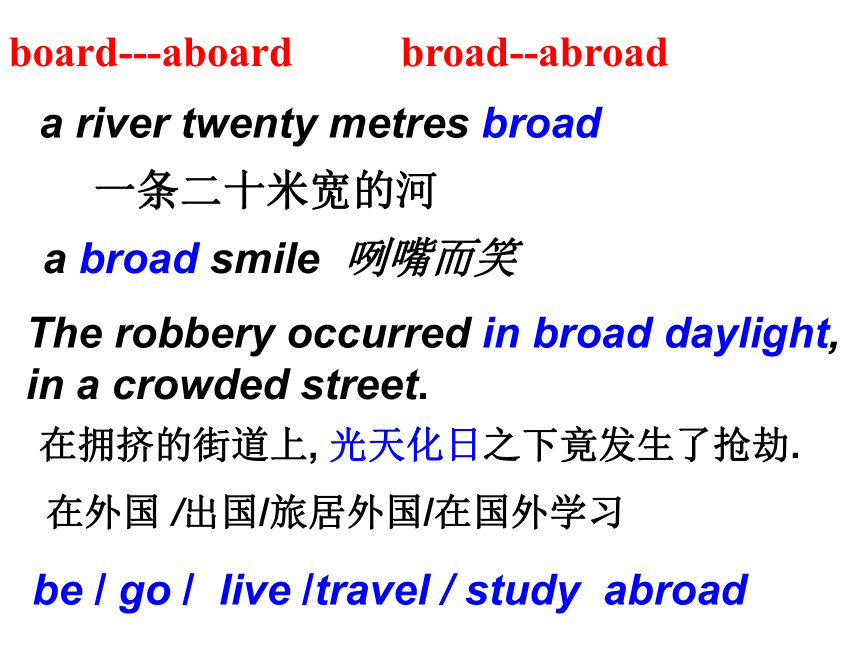 board---aboard broad--abroad

a river twenty metres broad

一条二十米宽的河

a broad smile 咧嘴而笑

The robbery occurred in broad daylight, in a crowded street.

在拥挤的街道上, 光天化日之下竟发生了抢劫.

在外国 /出国/旅居外国/在国外学习

be / go / live /travel / study abroad